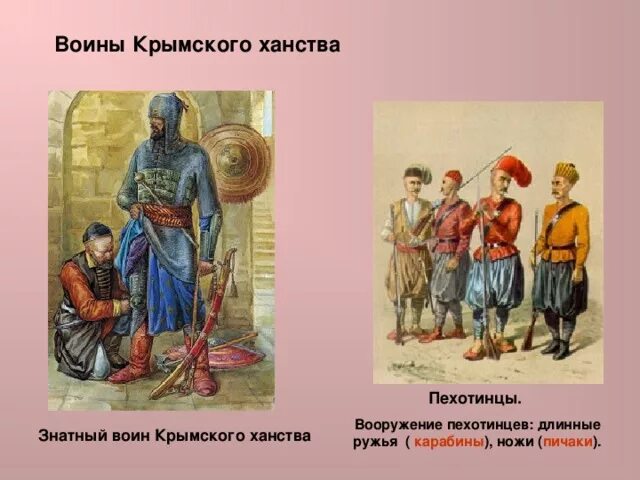 Воины Крымского ханства

Знатный воин Крымского ханства

Пехотинцы.

Вооружение пехотинцев: длинные ружья ( карабины), ножи (пичаки).